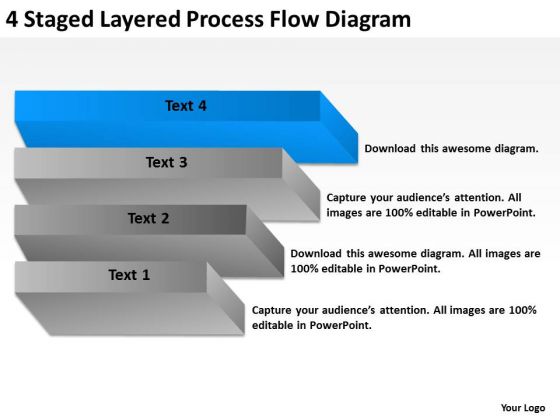 4 Staged Layered Process Flow Diagram

Text 4

Download this awesome diagram.

Text 3

Capture your audience's attention. All images are 100% editable in PowerPoint.

Text 2

Download this awesome diagram. All images are 100% editable in PowerPoint.

Text 1

Capture your audience's attention. All images are 100% editable in PowerPoint.

Your Logo